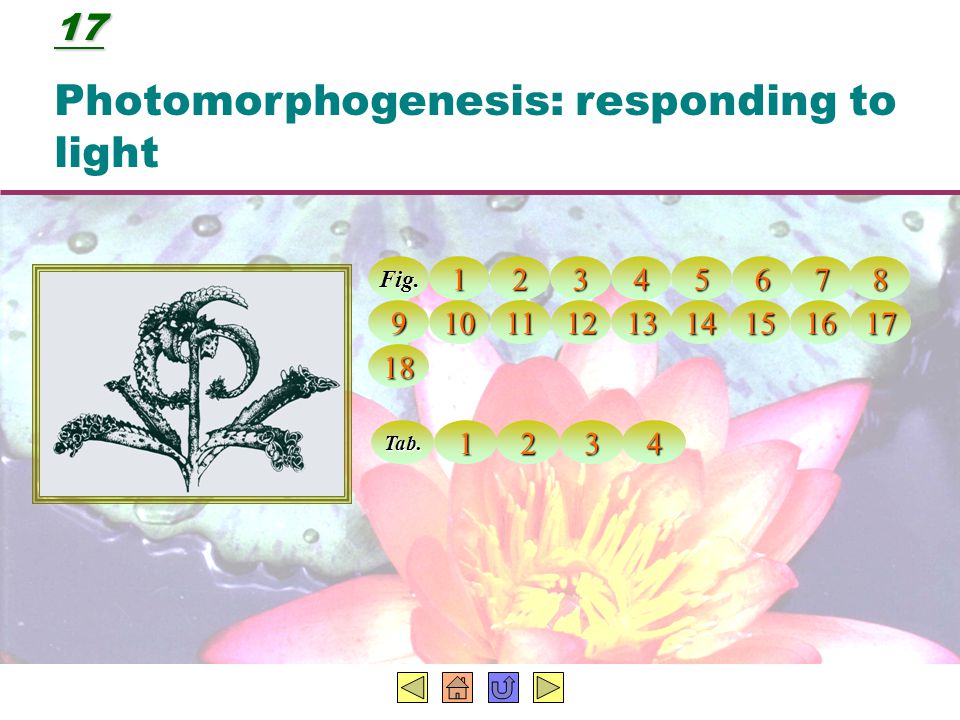 17

Photomorphogenesis: responding to light

Fig. 1 2 3 4 5 6 7 8 9 10 11 12 13 14 15 16 17 18

Tab. 1 2 3 4